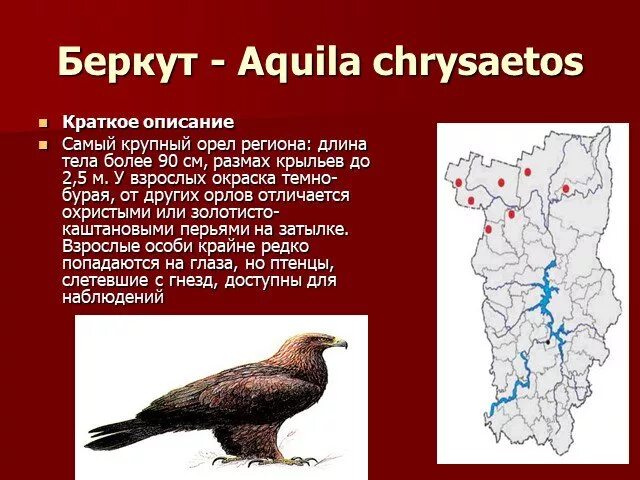 Беркут - Aquila chrysaetos

Краткое описание

Самый крупный орел региона: длина тела более 90 см, размах крыльев до 2,5 м. У взрослых окраска темно-бурая, от других орлов отличается охристыми или золотисто-каштановыми перьями на затылке. Взрослые особи крайне редко попадаются на глаза, но птенцы, слетевшие с гнезд, доступны для наблюдений